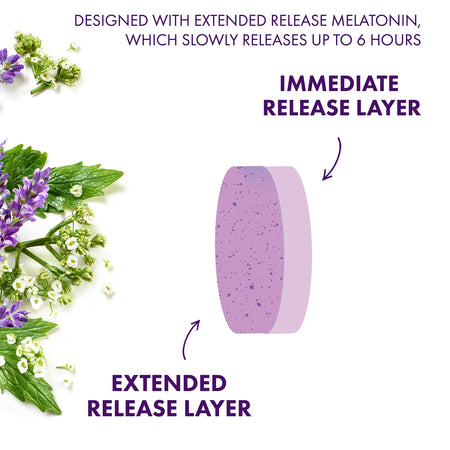 DESIGNED WITH EXTENDED RELEASE MELATONIN, WHICH SLOWLY RELEASES UP TO 6 HOURS

IMMEDIATE RELEASE LAYER

EXTENDED RELEASE LAYER